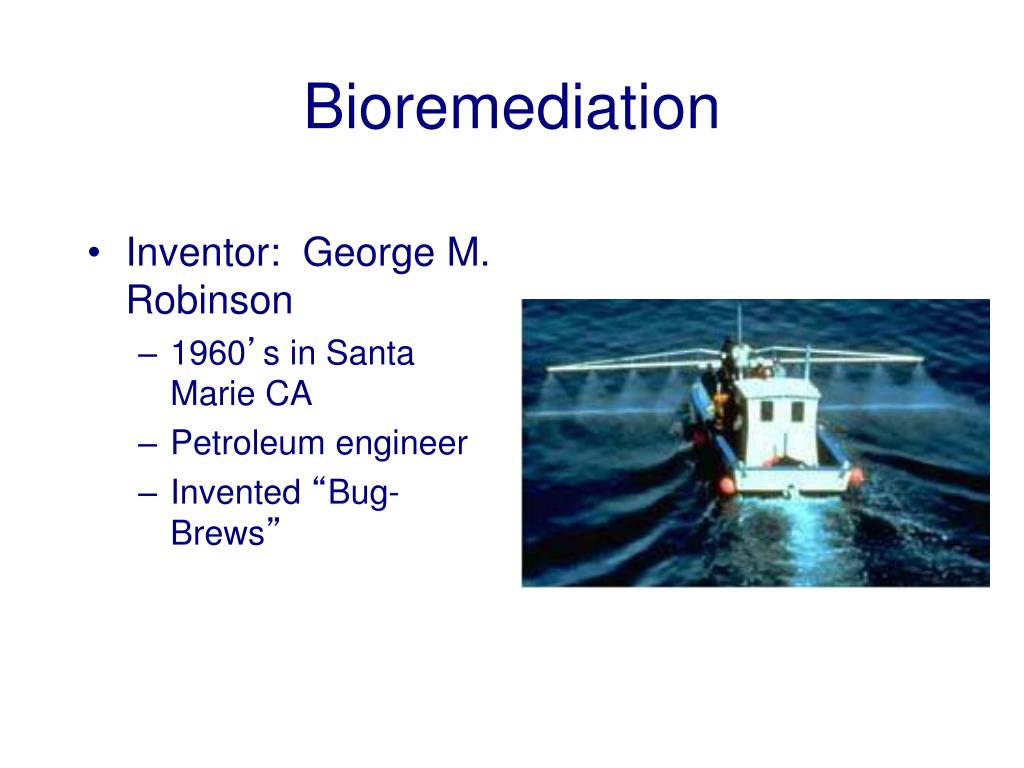 Bioremediation

• Inventor: George M. Robinson
– 1960’s in Santa Marie CA
– Petroleum engineer
– Invented “Bug-Brews”